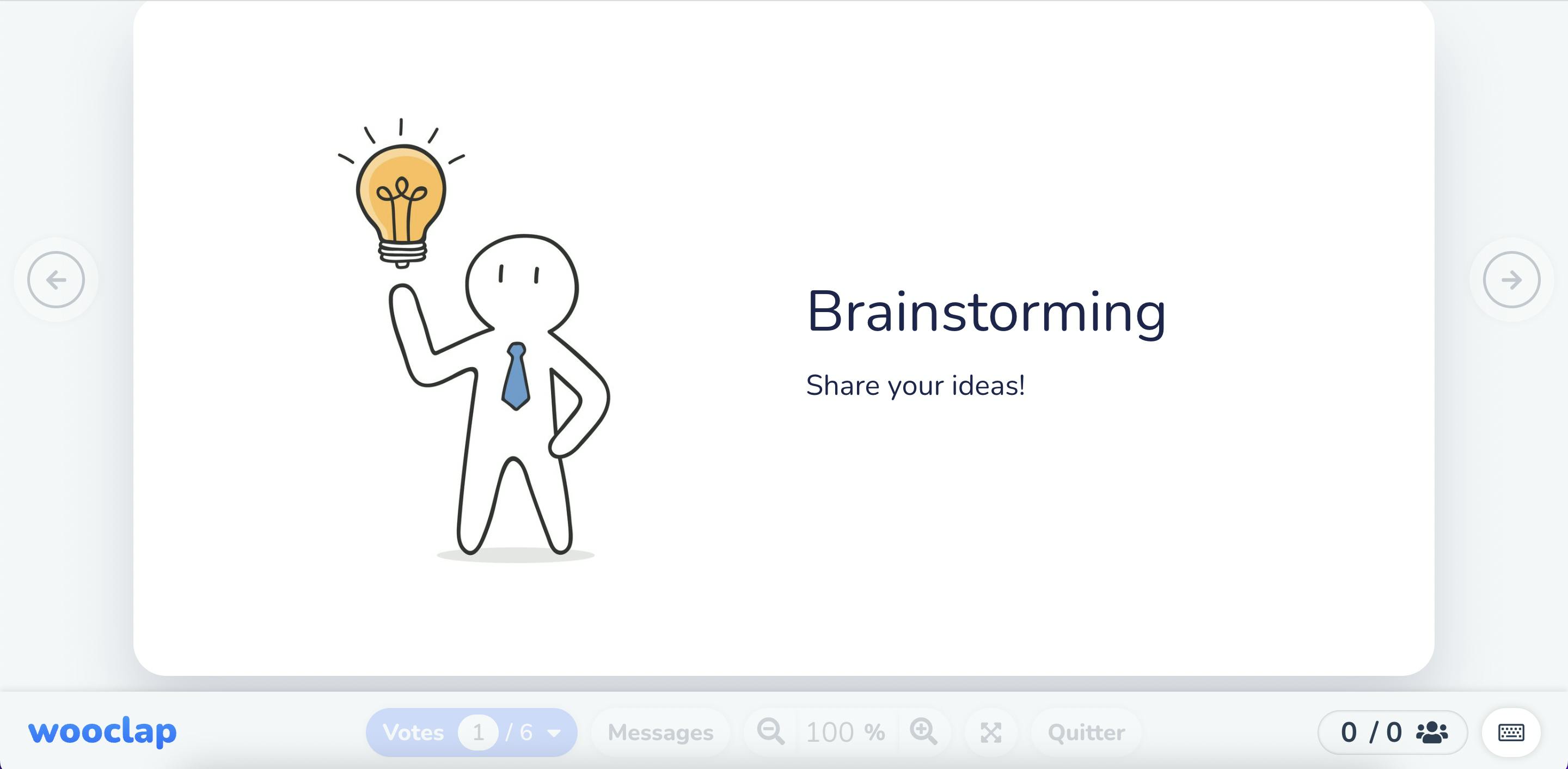 Brainstorming

Share your ideas!

wooclap

Votes 1 / 6

Messages

100 %

Quitter

0 / 0